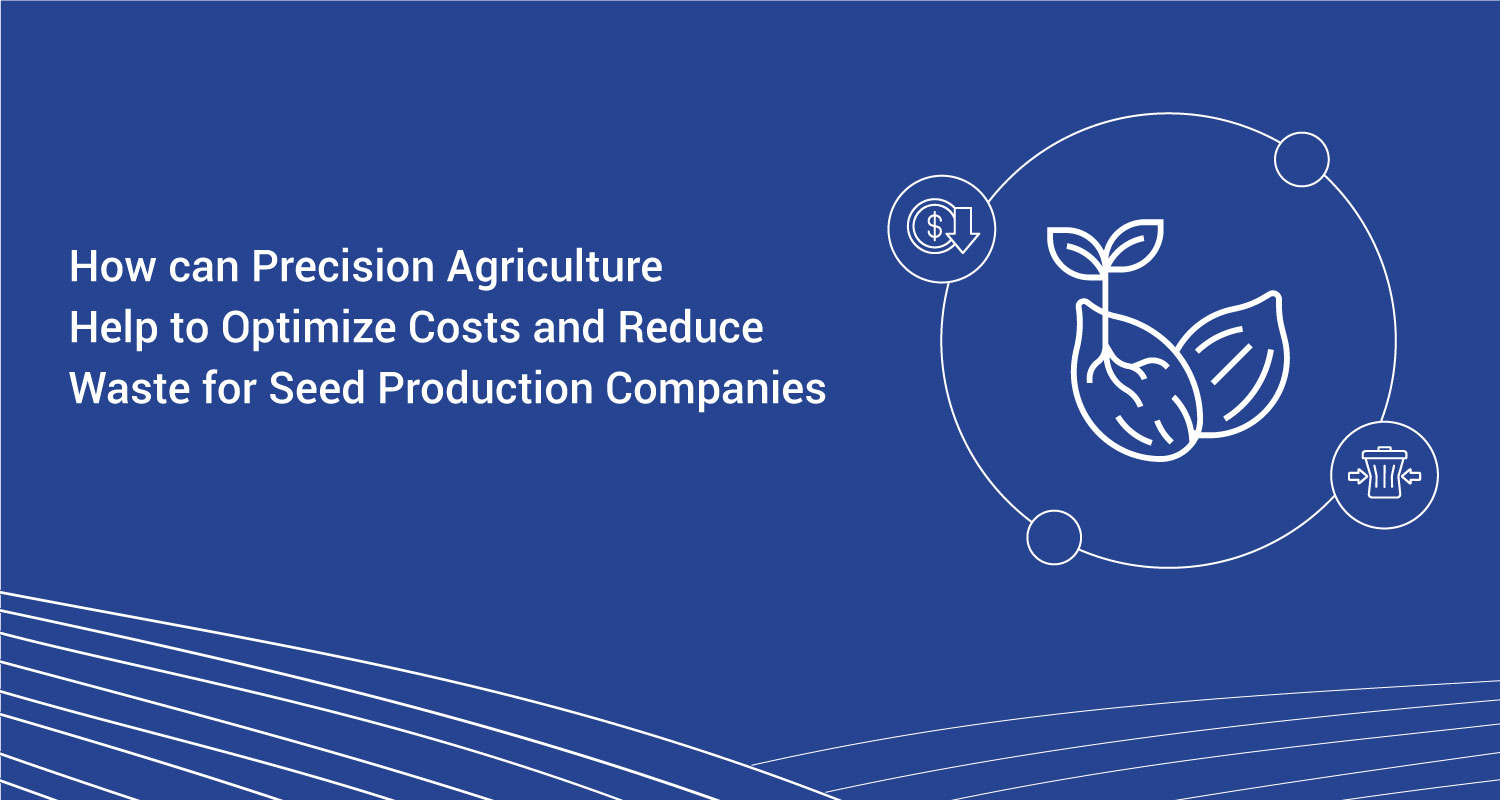 How can Precision Agriculture Help to Optimize Costs and Reduce Waste for Seed Production Companies